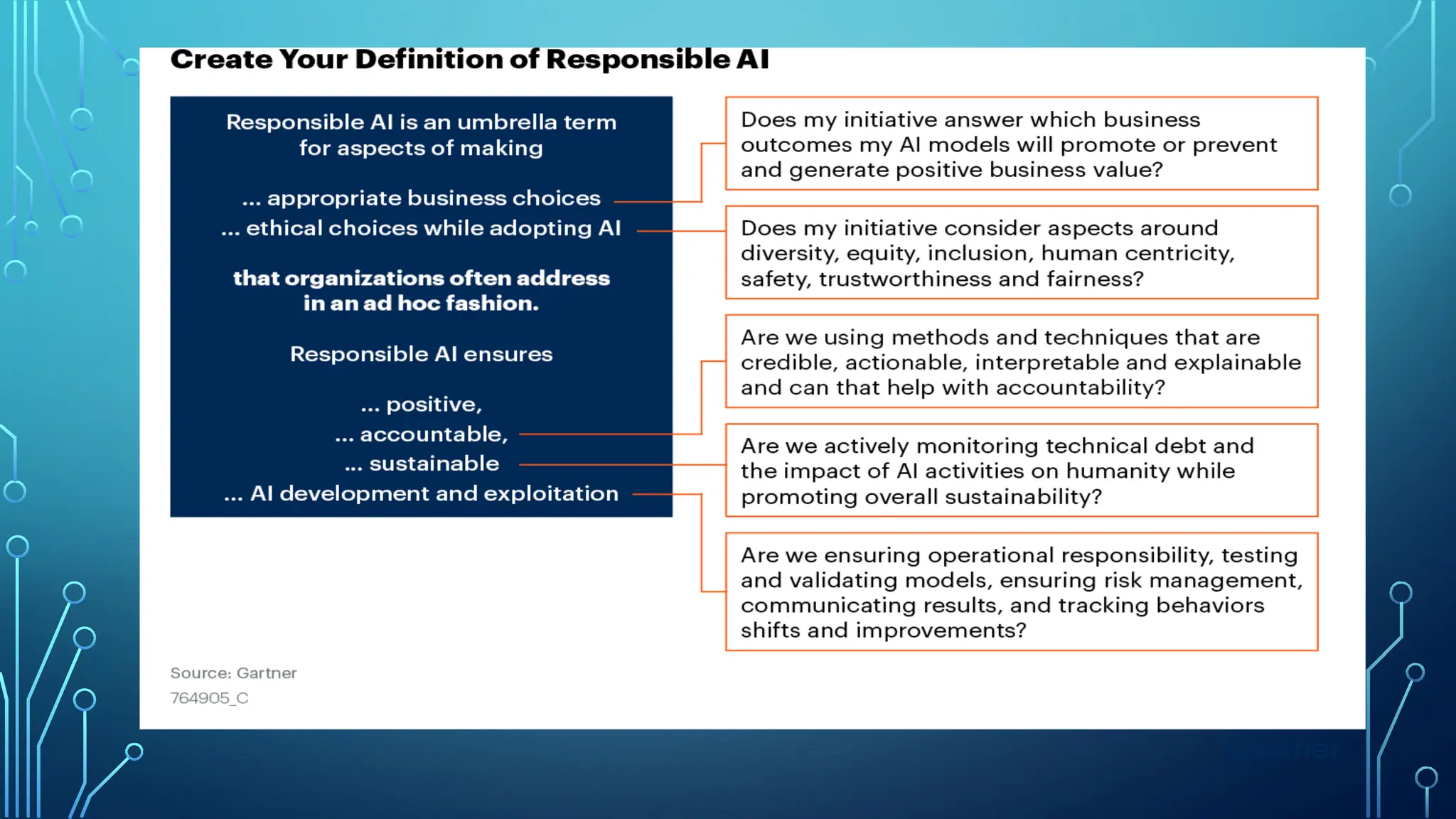 Create Your Definition of Responsible AI

Responsible AI is an umbrella term for aspects of making

... appropriate business choices
... ethical choices while adopting AI

that organizations often address in an ad hoc fashion.

Responsible AI ensures

... positive,
... accountable,
... sustainable
... AI development and exploitation

Does my initiative answer which business outcomes my AI models will promote or prevent and generate positive business value?

Does my initiative consider aspects around diversity, equity, inclusion, human centricity, safety, trustworthiness and fairness?

Are we using methods and techniques that are credible, actionable, interpretable and explainable and can that help with accountability?

Are we actively monitoring technical debt and the impact of AI activities on humanity while promoting overall sustainability?

Are we ensuring operational responsibility, testing and validating models, ensuring risk management, communicating results, and tracking behaviors shifts and improvements?

Source: Gartner
764905_C